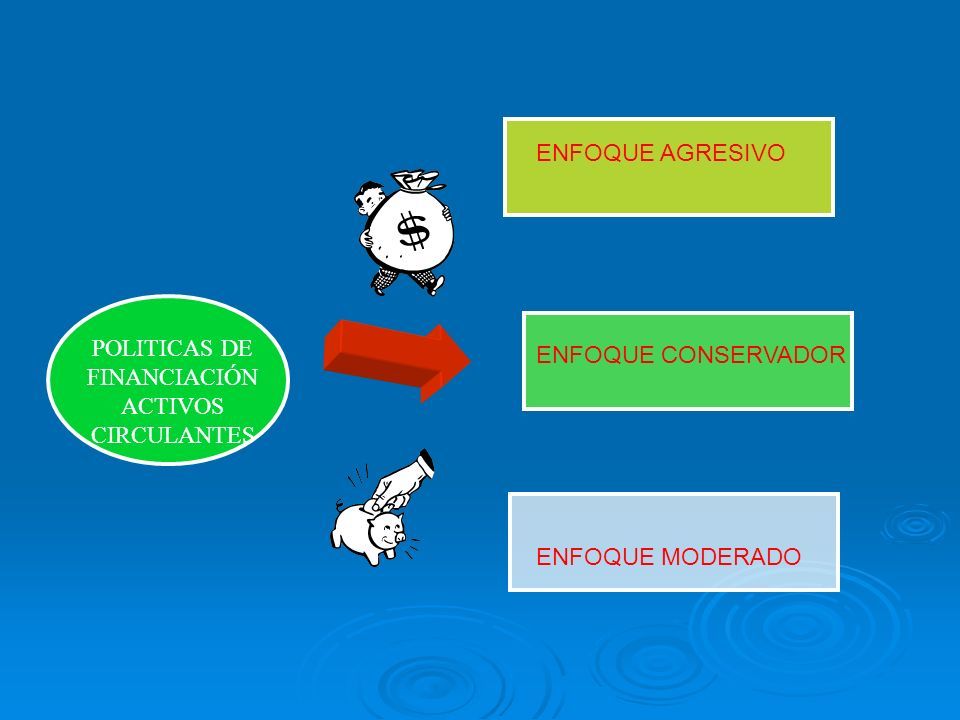 POLITICAS DE FINANCIACIÓN ACTIVOS CIRCULANTES

$

ENFOQUE AGRESIVO

ENFOQUE CONSERVADOR

ENFOQUE MODERADO